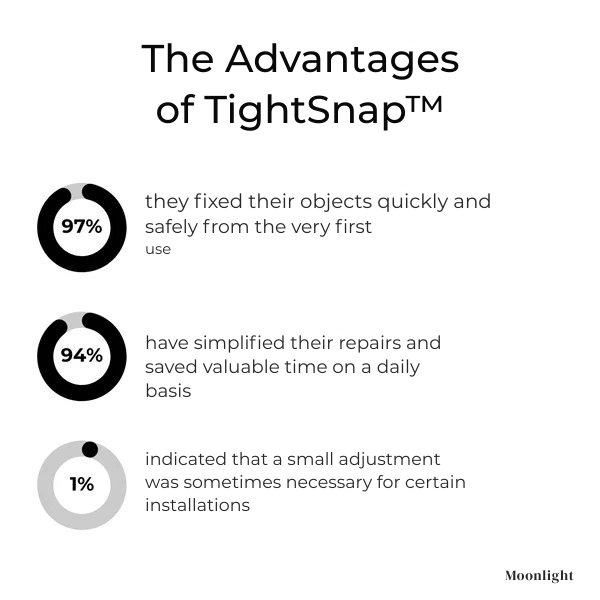 The Advantages of TightSnap™

97%

they fixed their objects quickly and safely from the very first use

94%

have simplified their repairs and saved valuable time on a daily basis

1%

indicated that a small adjustment was sometimes necessary for certain installations

Moonlight